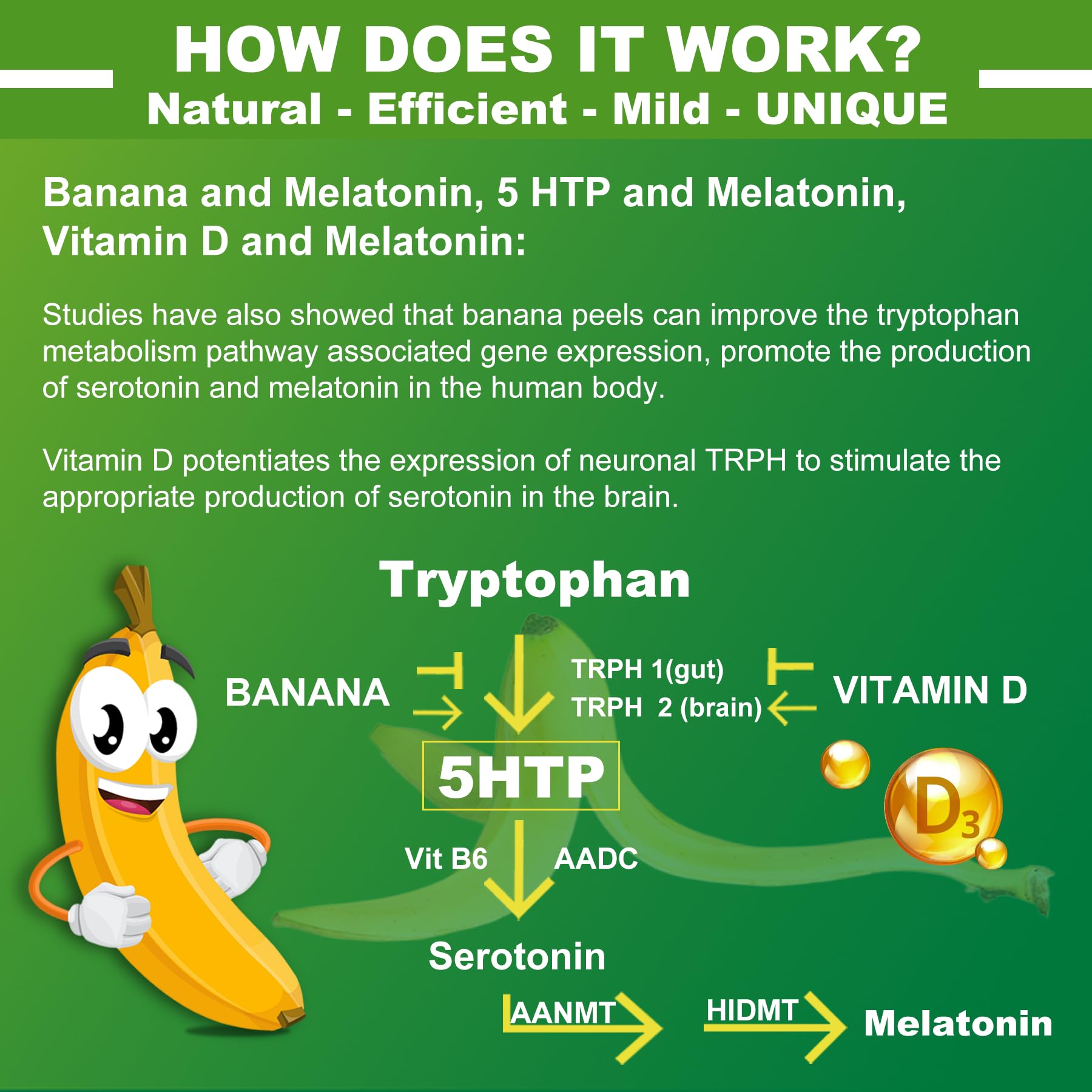 HOW DOES IT WORK?
Natural - Efficient - Mild - UNIQUE

Banana and Melatonin, 5 HTP and Melatonin, Vitamin D and Melatonin:

Studies have also showed that banana peels can improve the tryptophan metabolism pathway associated gene expression, promote the production of serotonin and melatonin in the human body.

Vitamin D potentiates the expression of neuronal TRPH to stimulate the appropriate production of serotonin in the brain.

Tryptophan

BANANA

TRPH 1(gut)
TRPH 2 (brain)

VITAMIN D

5HTP

$D_3$

Vit B6

AADC

Serotonin

AANMT

HIDMT

Melatonin